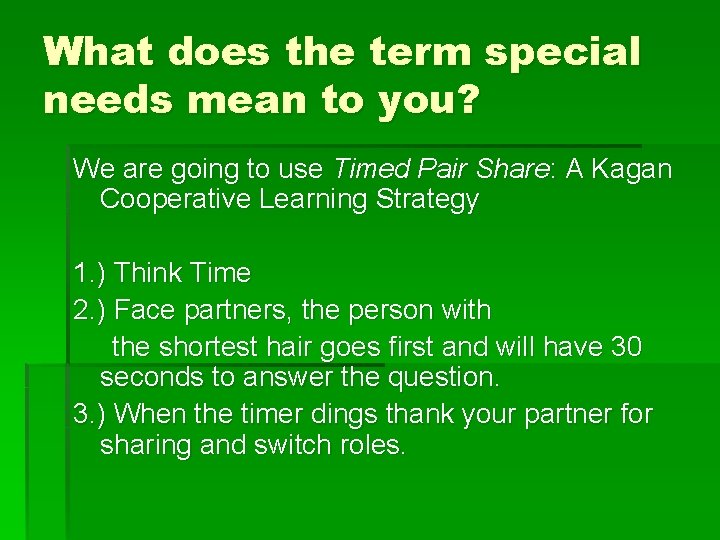 What does the term special needs mean to you?

We are going to use Timed Pair Share: A Kagan Cooperative Learning Strategy

1.) Think Time
2.) Face partners, the person with the shortest hair goes first and will have 30 seconds to answer the question.
3.) When the timer dings thank your partner for sharing and switch roles.